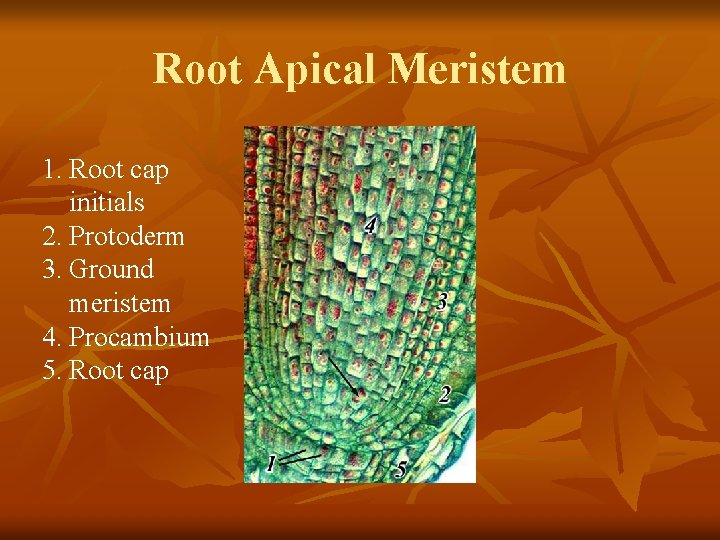 Root Apical Meristem

1. Root cap initials
2. Protoderm
3. Ground meristem
4. Procambium
5. Root cap

4
3
2
1
5